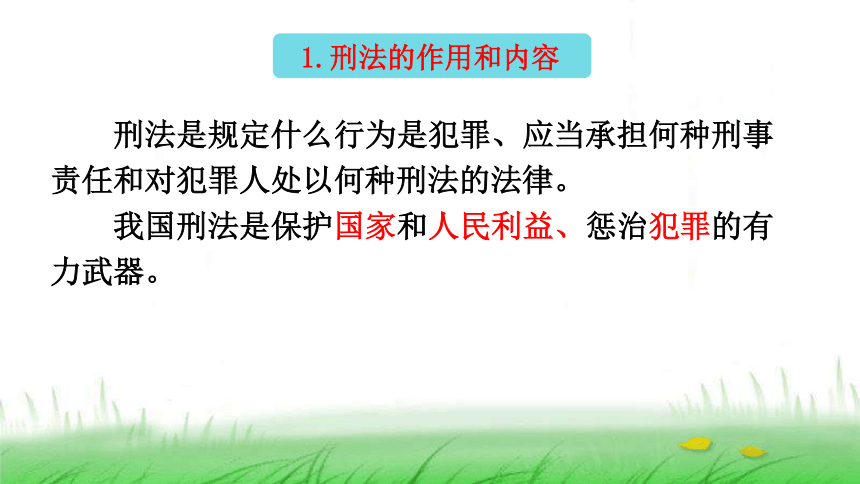 1. 刑法的作用和内容

刑法是规定什么行为是犯罪、应当承担何种刑事责任和对犯罪人处以何种刑法的法律。

我国刑法是保护国家和人民利益、惩治犯罪的有力武器。